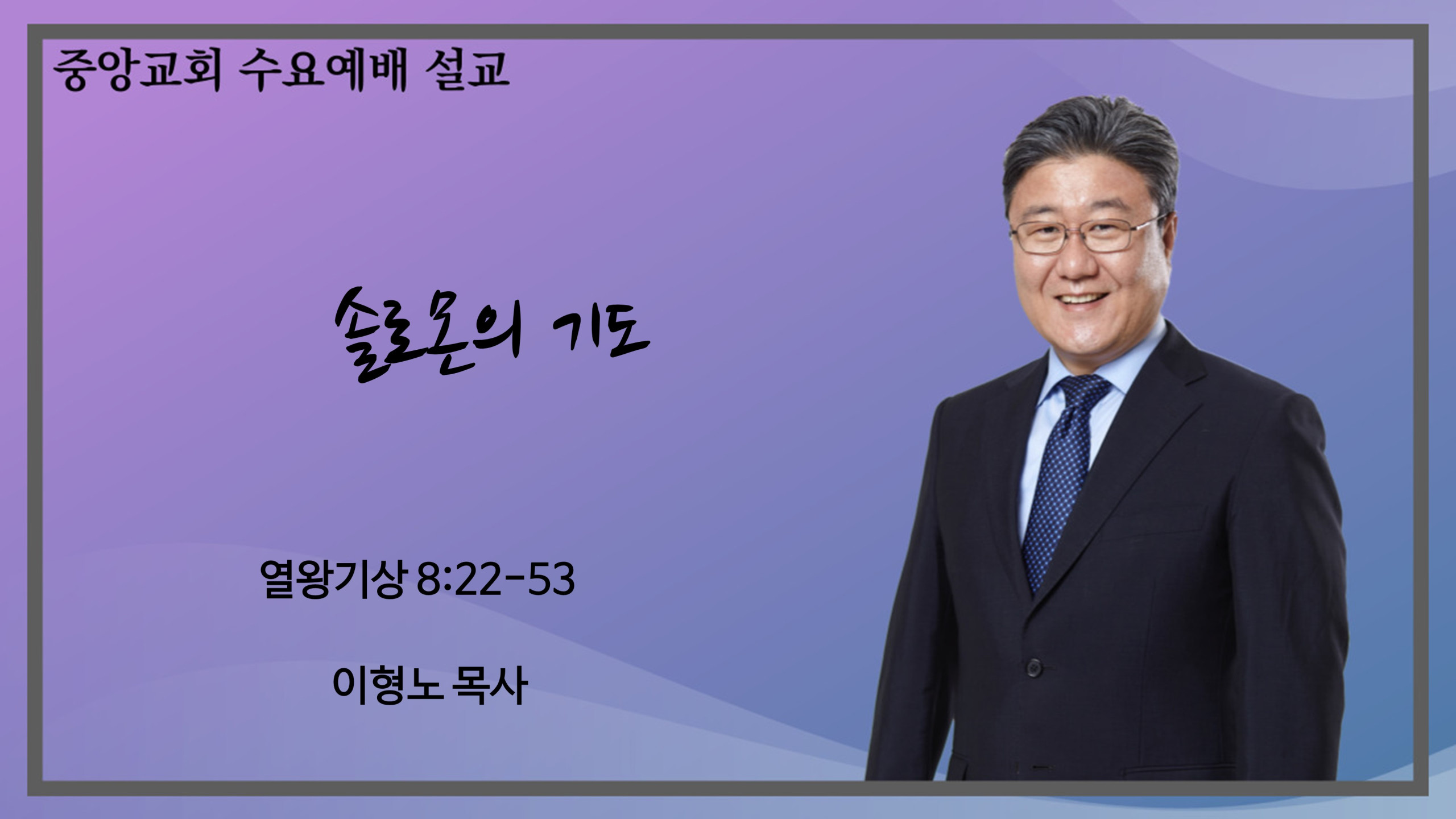 중앙교회 수요예배 설교

솔로몬의 기도

열왕기상 8:22-53

이형노 목사